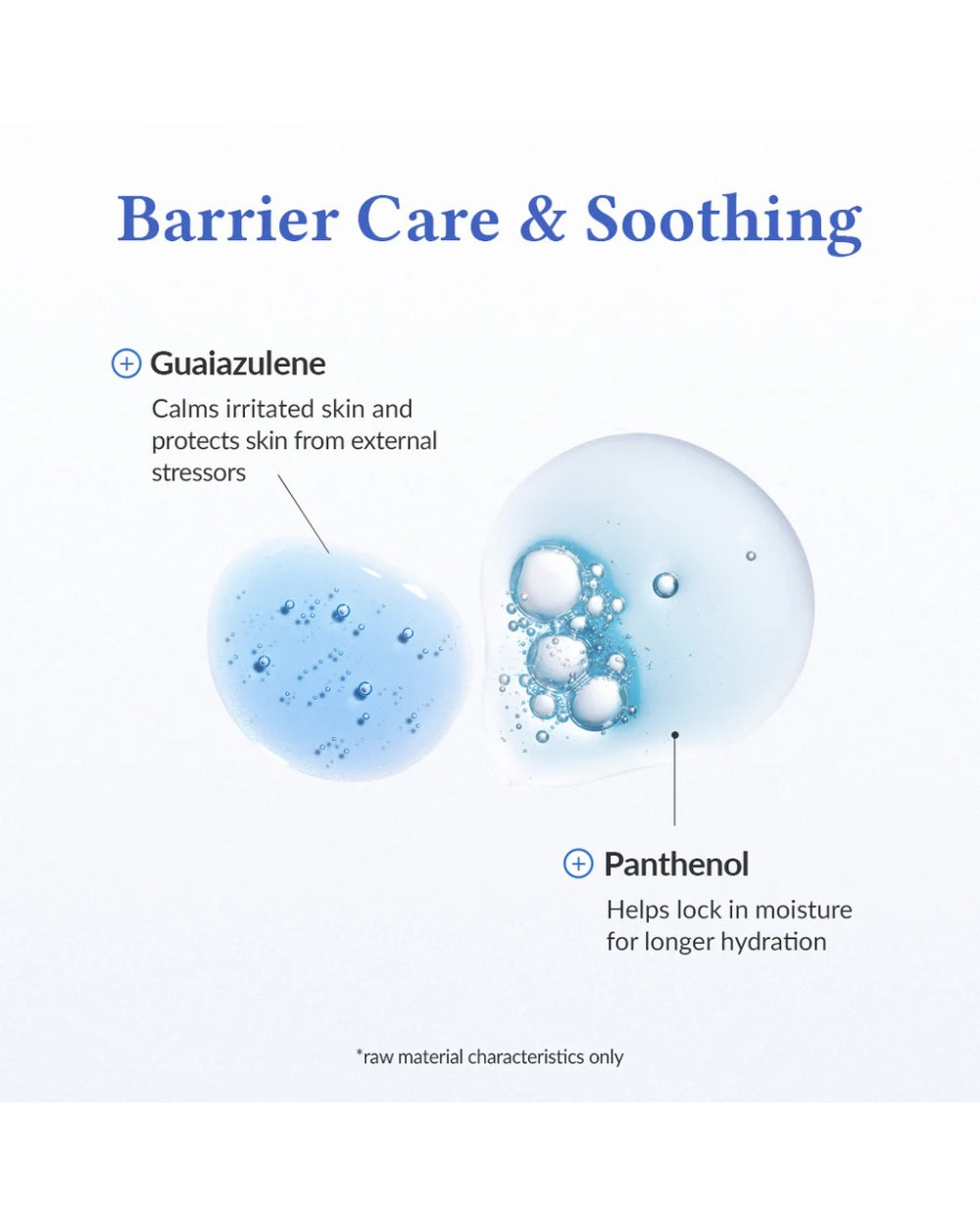 Barrier Care & Soothing

Guaiazulene

Calms irritated skin and protects skin from external stressors

Panthenol

Helps lock in moisture for longer hydration

*raw material characteristics only